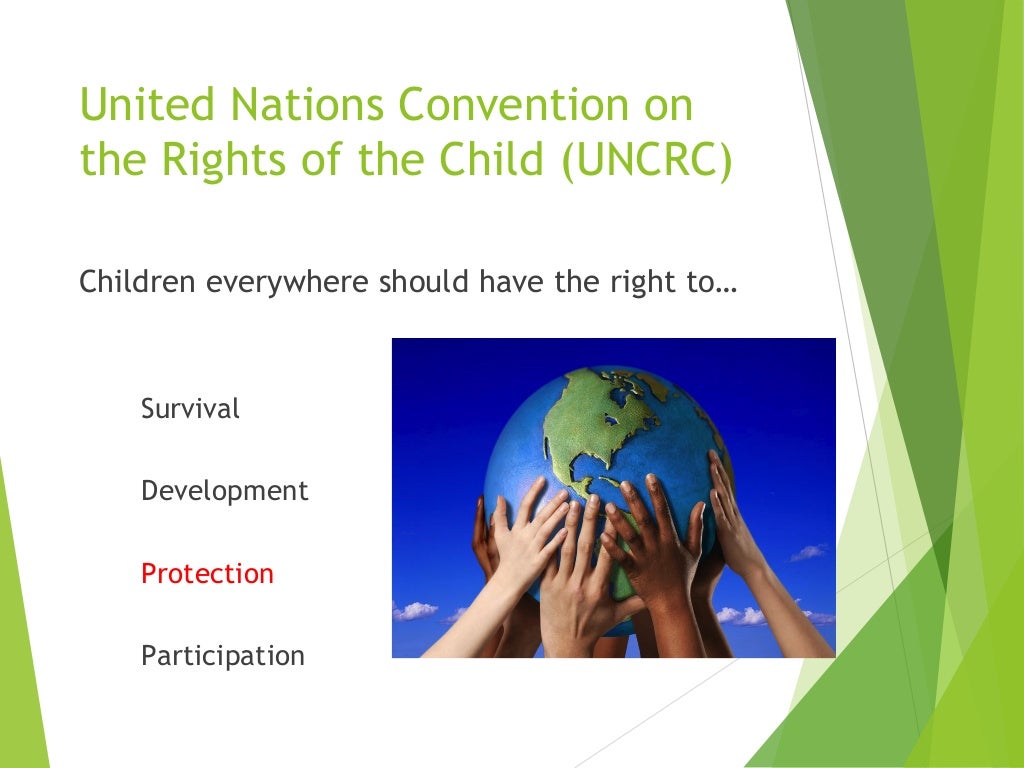 United Nations Convention on the Rights of the Child (UNCRC)

Children everywhere should have the right to…

Survival

Development

Protection

Participation